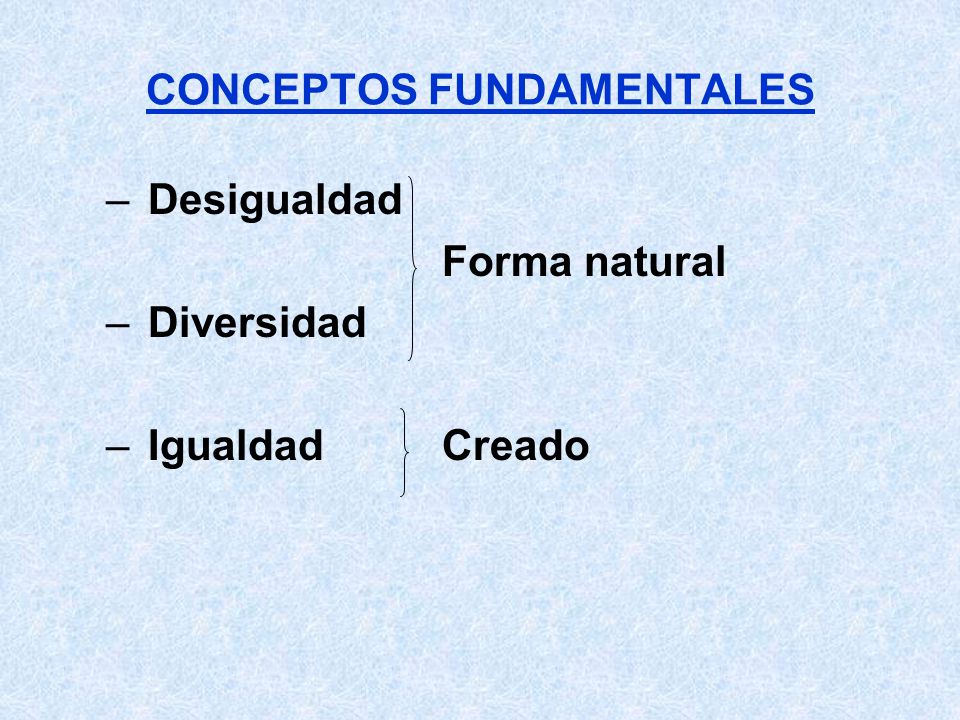 CONCEPTOS FUNDAMENTALES

– Desigualdad

Forma natural

– Diversidad

– Igualdad Creado